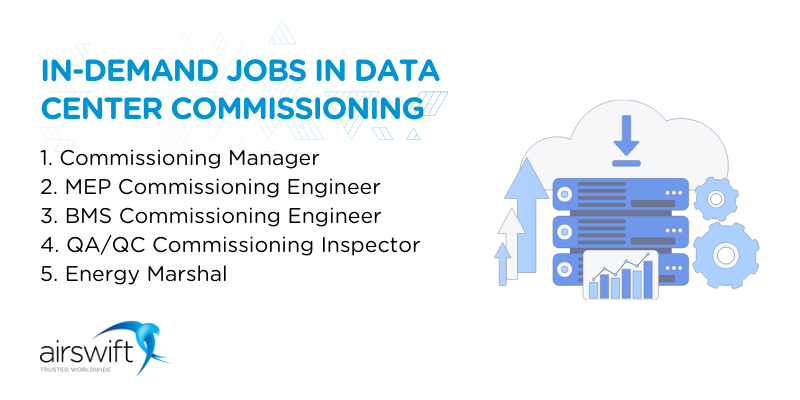 IN-DEMAND JOBS IN DATA CENTER COMMISSIONING

1. Commissioning Manager
2. MEP Commissioning Engineer
3. BMS Commissioning Engineer
4. QA/QC Commissioning Inspector
5. Energy Marshal

airswift
TRUSTED WORLDWIDE